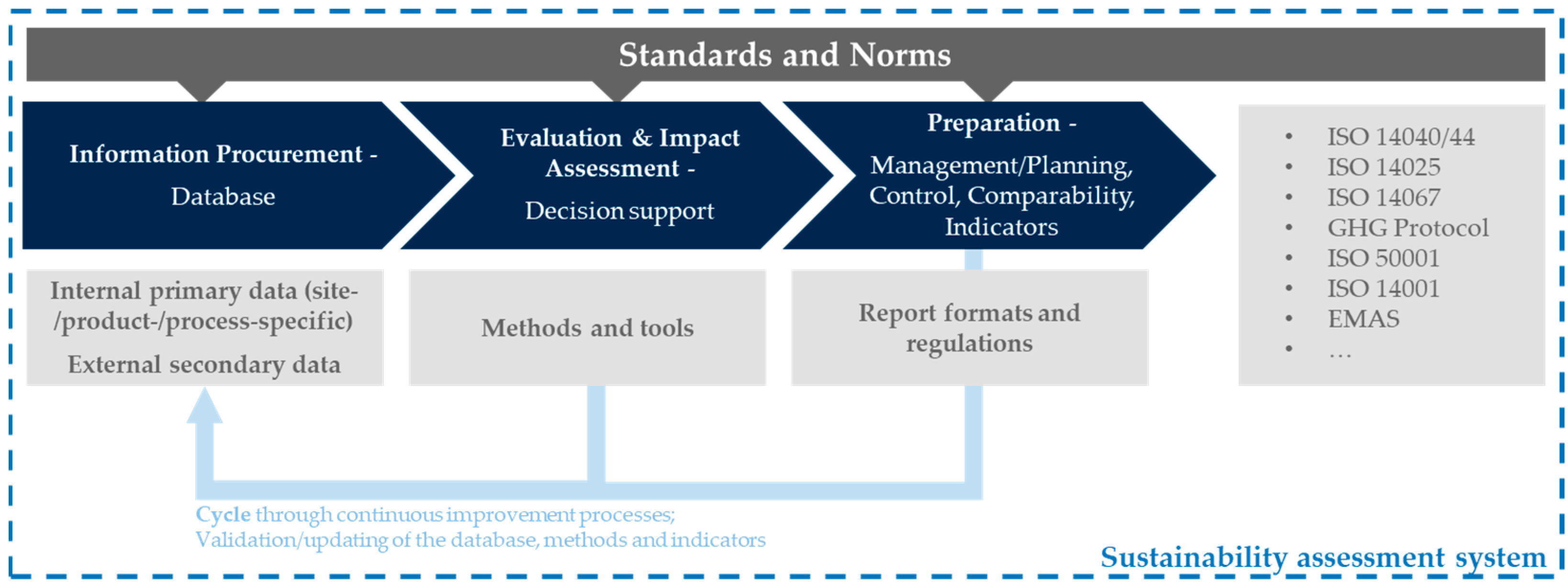 Standards and Norms

Information Procurement -

Database

Evaluation & Impact Assessment -

Decision support

Preparation -

Management/Planning, Control, Comparability, Indicators

- ISO 14040/44
- ISO 14025
- ISO 14067
- GHG Protocol
- ISO 50001
- ISO 14001
- EMAS
- …

Internal primary data (site-/product-/process-specific)

External secondary data

Methods and tools

Report formats and regulations

Cycle through continuous improvement processes;
Validation/updating of the database, methods and indicators

Sustainability assessment system